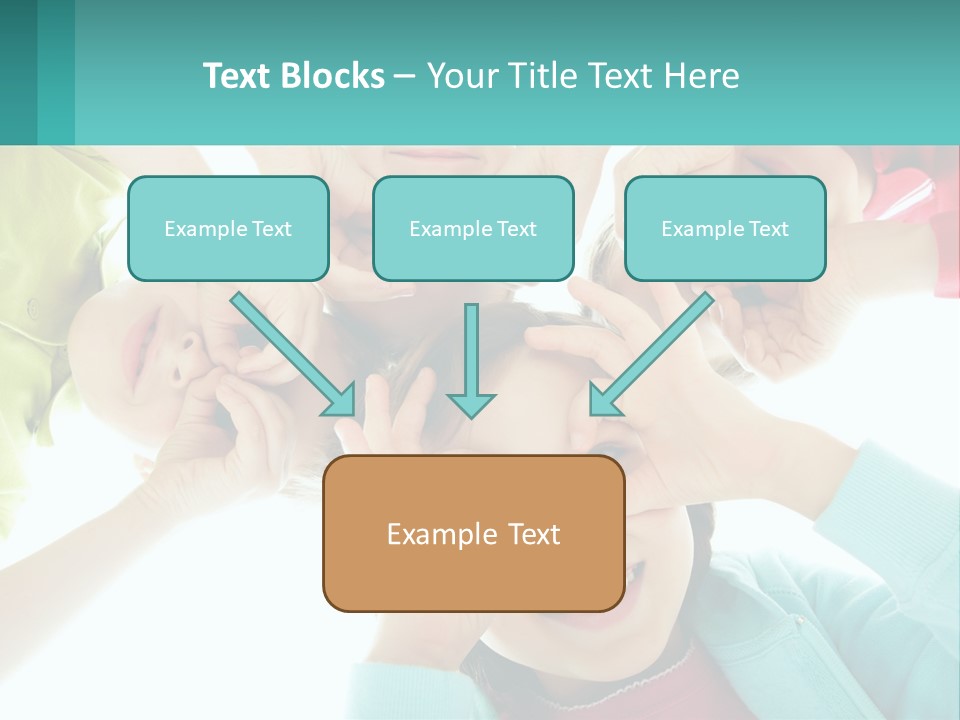 Text Blocks – Your Title Text Here

Example Text

Example Text

Example Text

Example Text